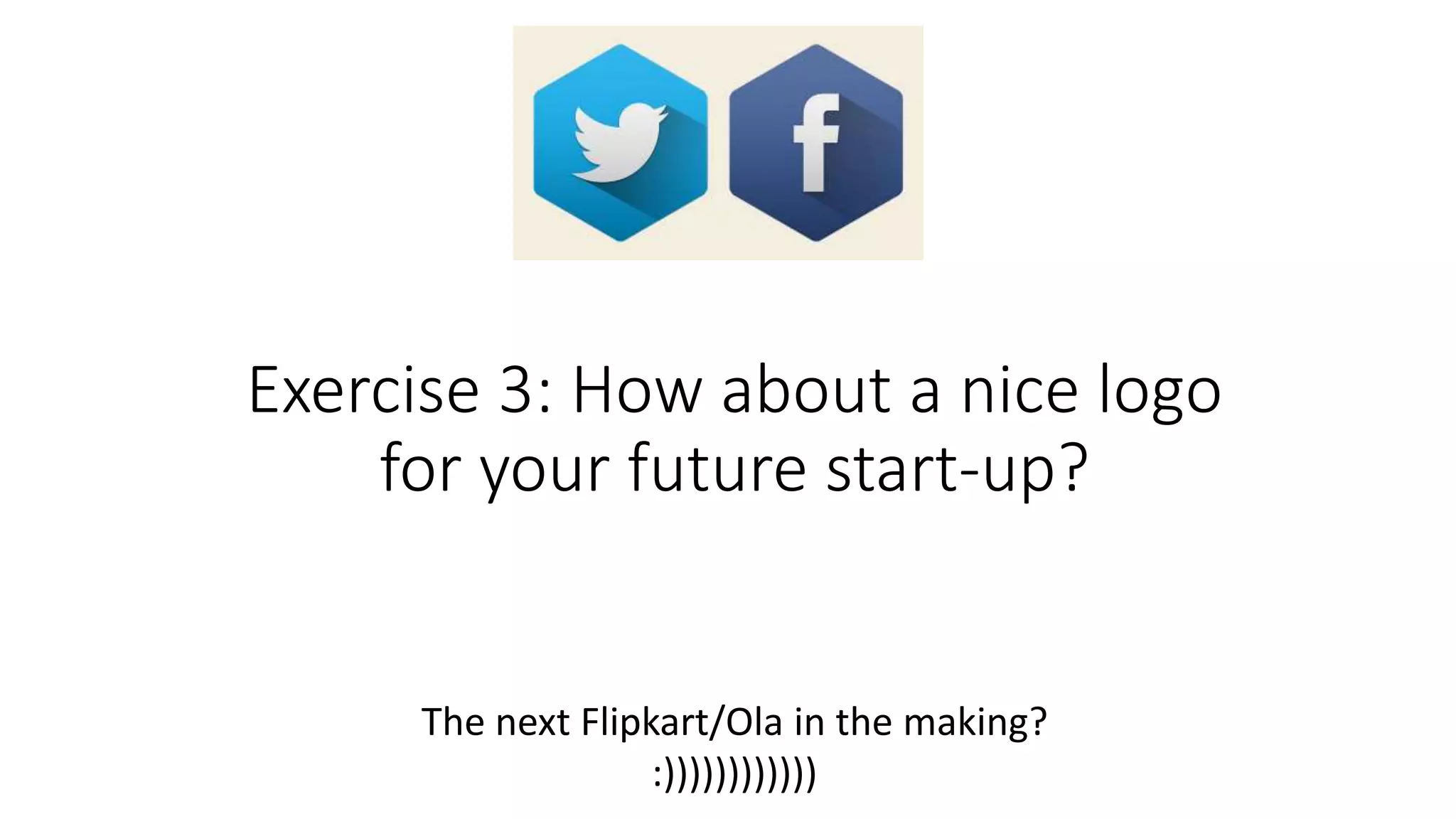 f

Exercise 3: How about a nice logo for your future start-up?

The next Flipkart/Ola in the making?
:)))))))))))